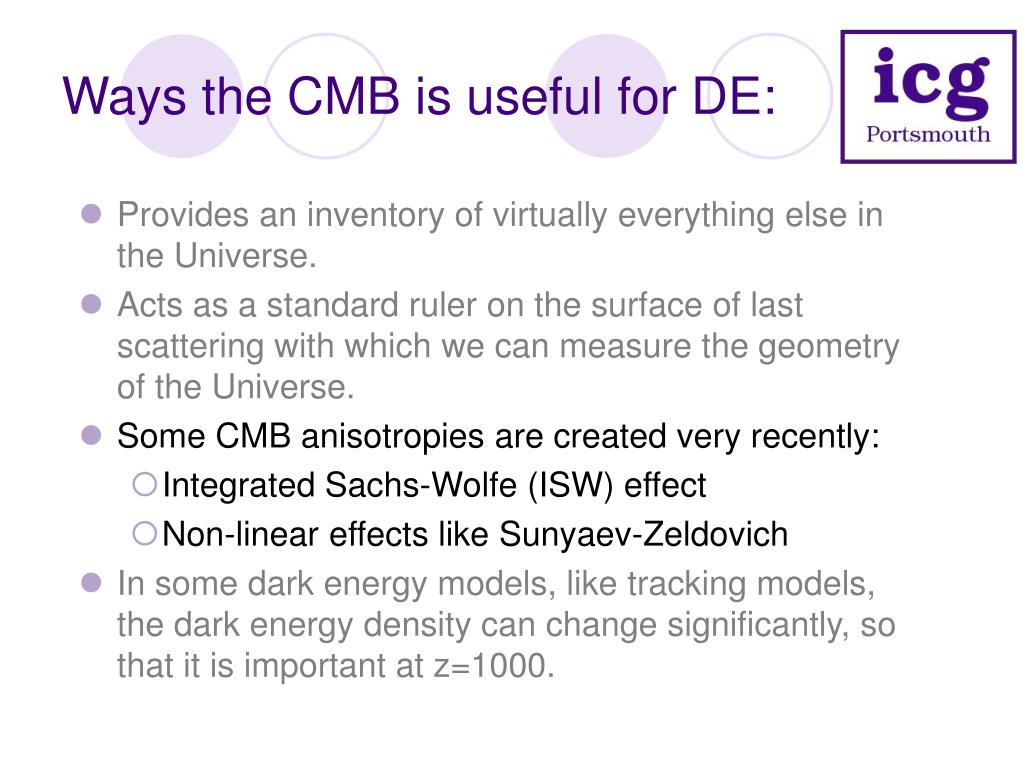 Ways the CMB is useful for DE:

icg
Portsmouth

- Provides an inventory of virtually everything else in the Universe.
- Acts as a standard ruler on the surface of last scattering with which we can measure the geometry of the Universe.
- Some CMB anisotropies are created very recently:
  - Integrated Sachs-Wolfe (ISW) effect
  - Non-linear effects like Sunyaev-Zeldovich
- In some dark energy models, like tracking models, the dark energy density can change significantly, so that it is important at z=1000.